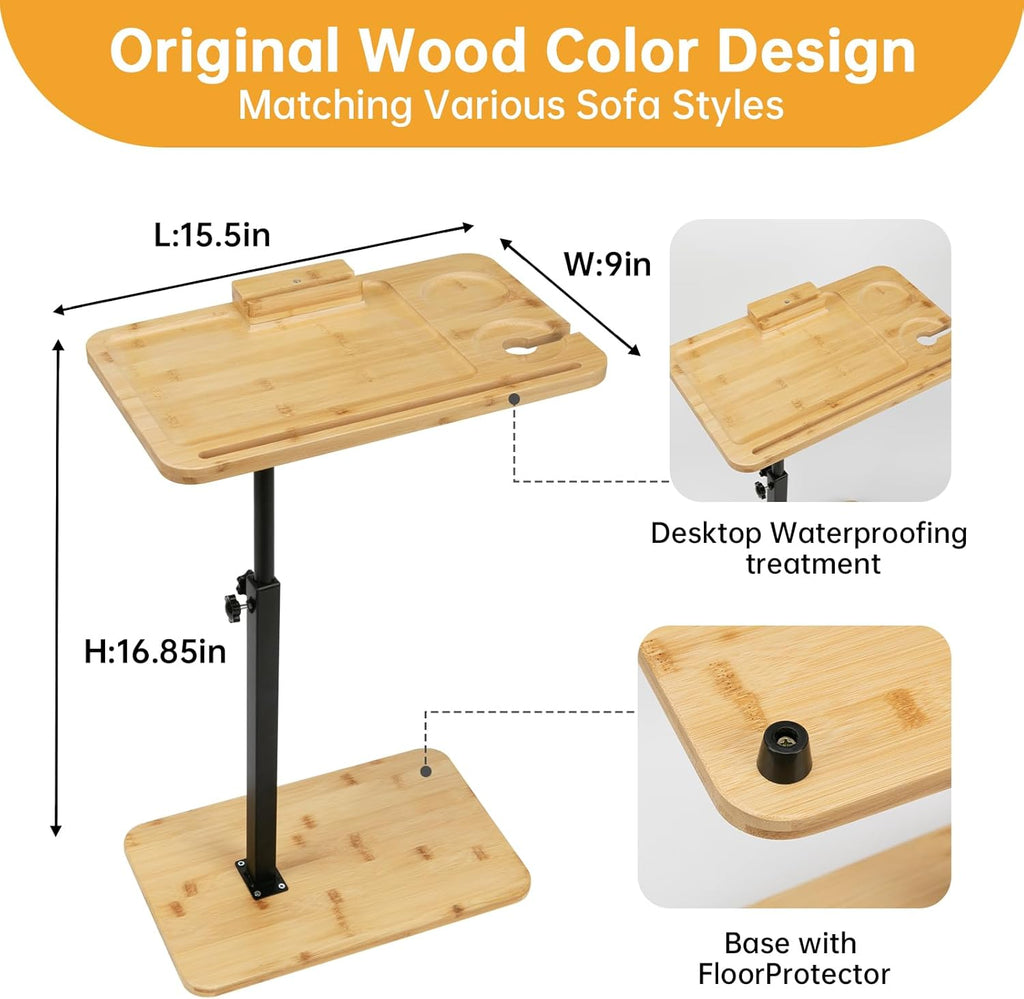 Original Wood Color Design
Matching Various Sofa Styles

L:15.5in

W:9in

H:16.85in

Desktop Waterproofing treatment

Base with FloorProtector